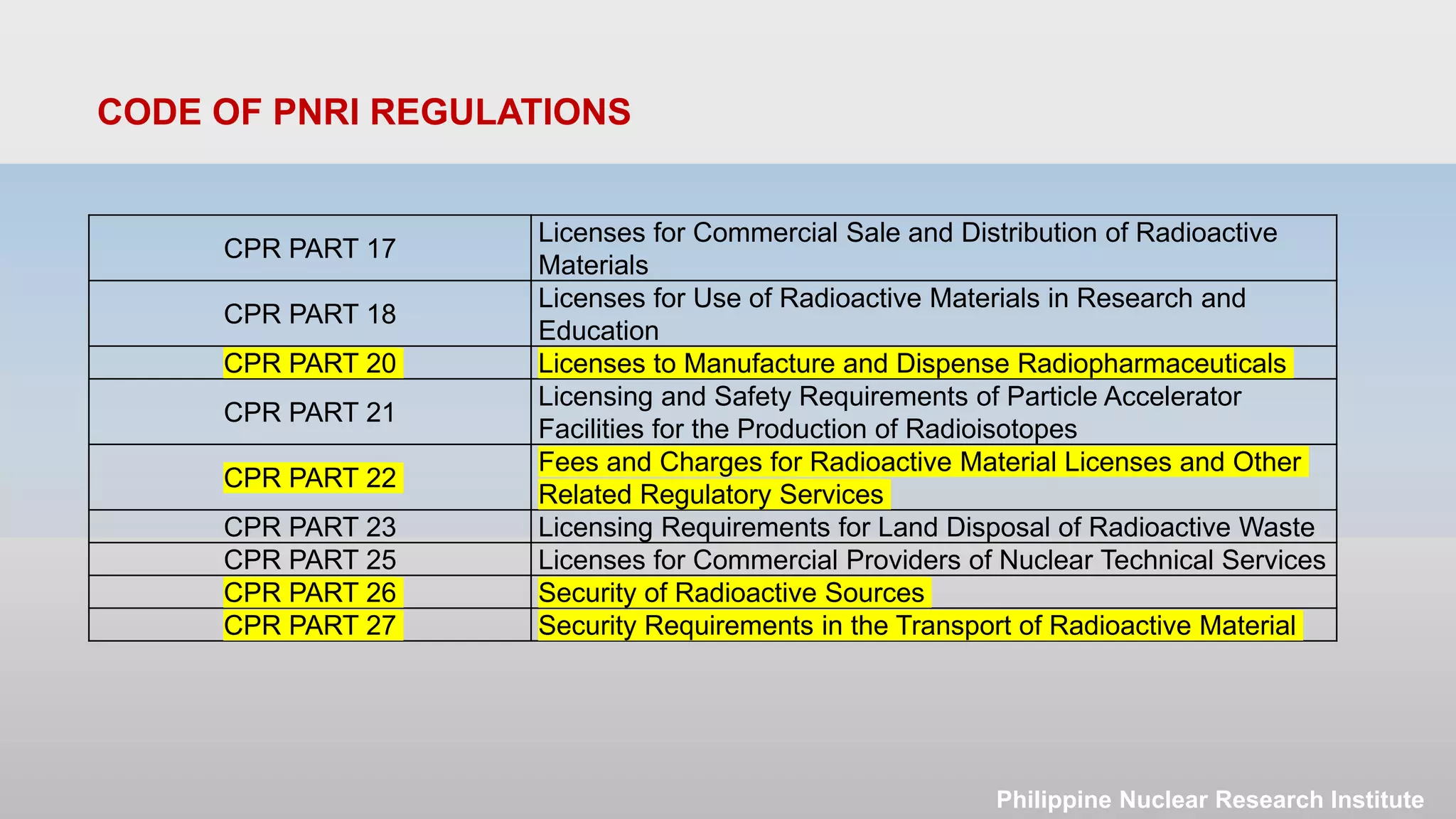 CODE OF PNRI REGULATIONS

| | |
|---|---|
| CPR PART 17 | Licenses for Commercial Sale and Distribution of Radioactive Materials |
| CPR PART 18 | Licenses for Use of Radioactive Materials in Research and Education |
| CPR PART 20 | Licenses to Manufacture and Dispense Radiopharmaceuticals |
| CPR PART 21 | Licensing and Safety Requirements of Particle Accelerator Facilities for the Production of Radioisotopes |
| CPR PART 22 | Fees and Charges for Radioactive Material Licenses and Other Related Regulatory Services |
| CPR PART 23 | Licensing Requirements for Land Disposal of Radioactive Waste |
| CPR PART 25 | Licenses for Commercial Providers of Nuclear Technical Services |
| CPR PART 26 | Security of Radioactive Sources |
| CPR PART 27 | Security Requirements in the Transport of Radioactive Material |

Philippine Nuclear Research Institute